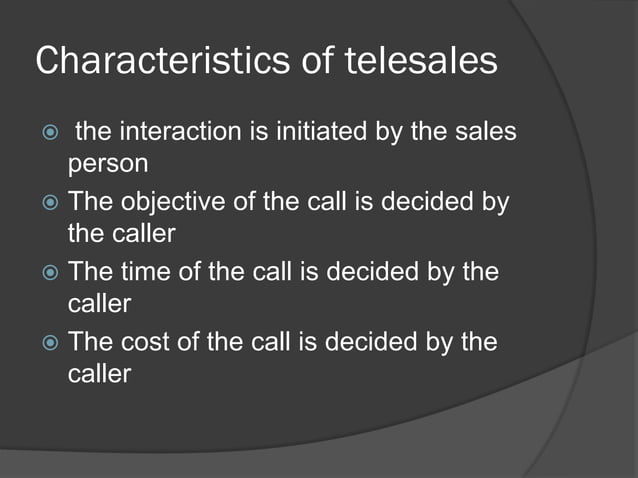 Characteristics of telesales

the interaction is initiated by the sales person

The objective of the call is decided by the caller

The time of the call is decided by the caller

The cost of the call is decided by the caller